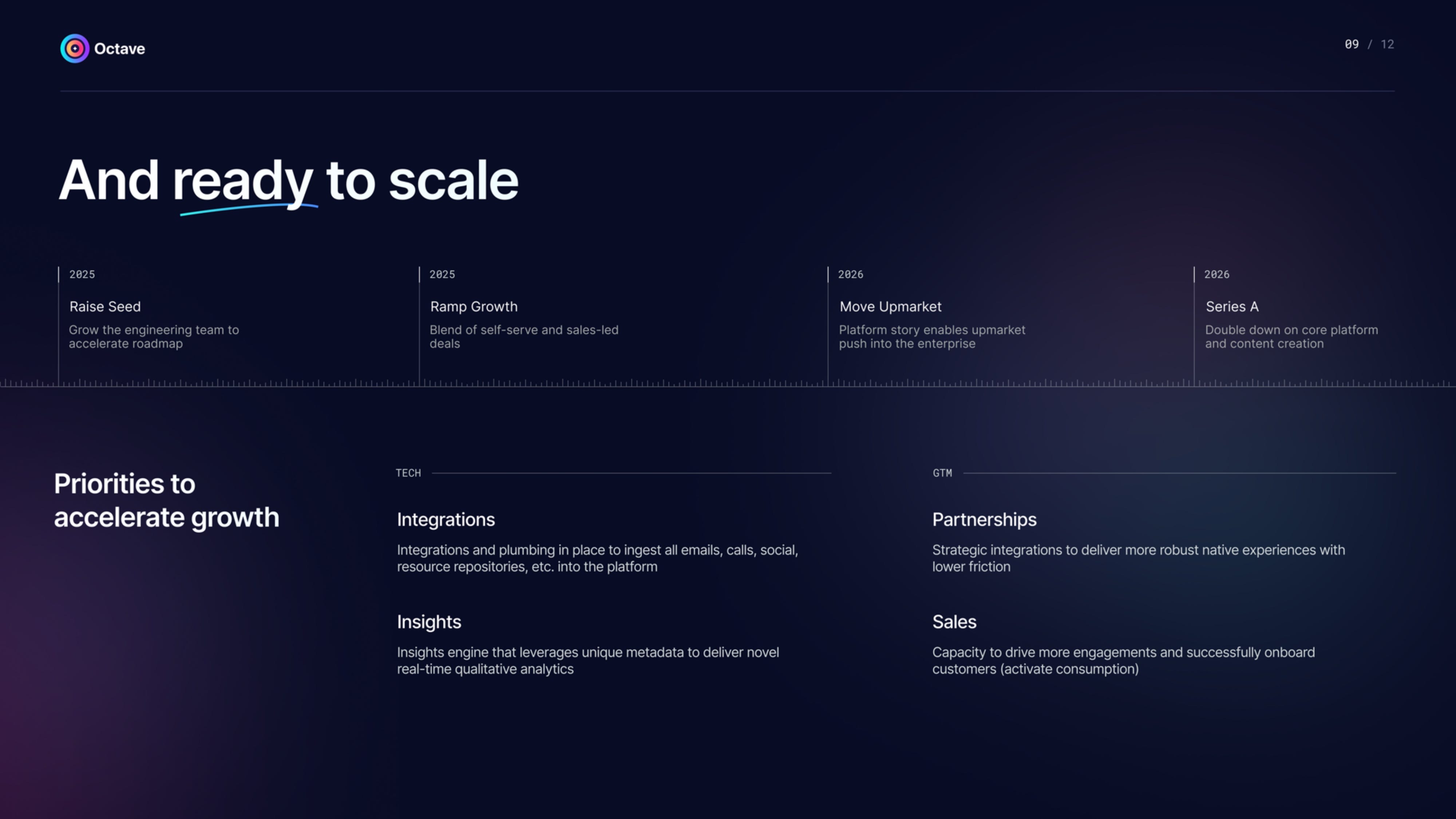 Octave

09 / 12

And ready to scale

2025

Raise Seed

Grow the engineering team to accelerate roadmap

2025

Ramp Growth

Blend of self-serve and sales-led deals

2026

Move Upmarket

Platform story enables upmarket push into the enterprise

2026

Series A

Double down on core platform and content creation

Priorities to accelerate growth

TECH

Integrations

Integrations and plumbing in place to ingest all emails, calls, social, resource repositories, etc. into the platform

Insights

Insights engine that leverages unique metadata to deliver novel real-time qualitative analytics

GTM

Partnerships

Strategic integrations to deliver more robust native experiences with lower friction

Sales

Capacity to drive more engagements and successfully onboard customers (activate consumption)